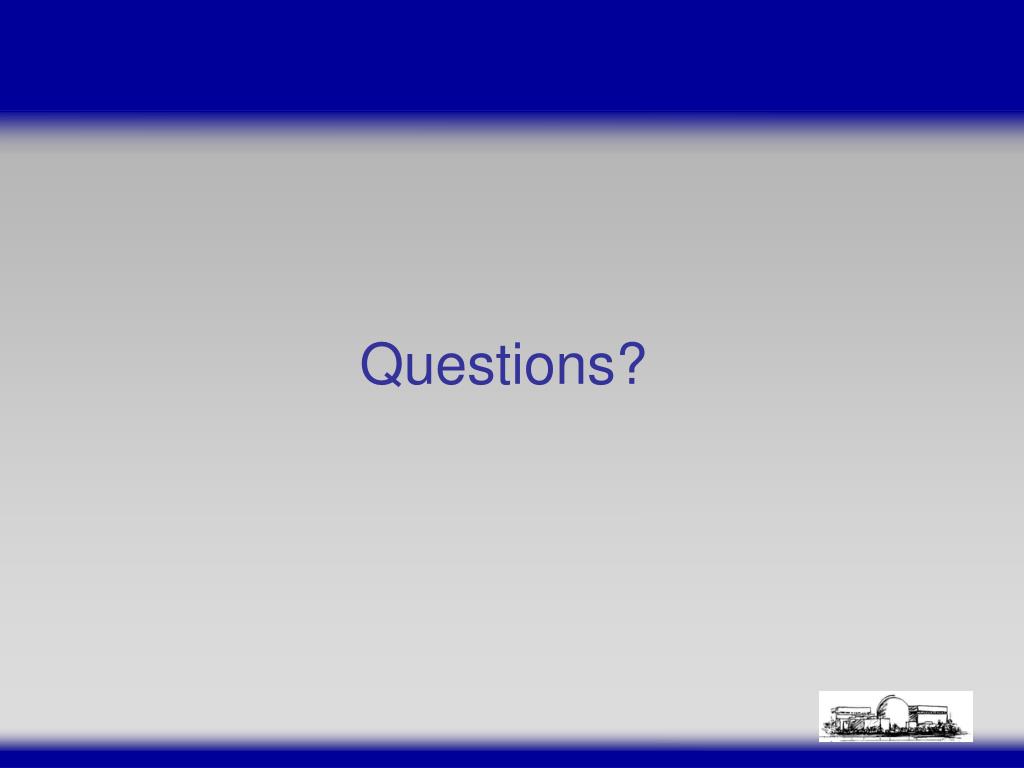 Questions?